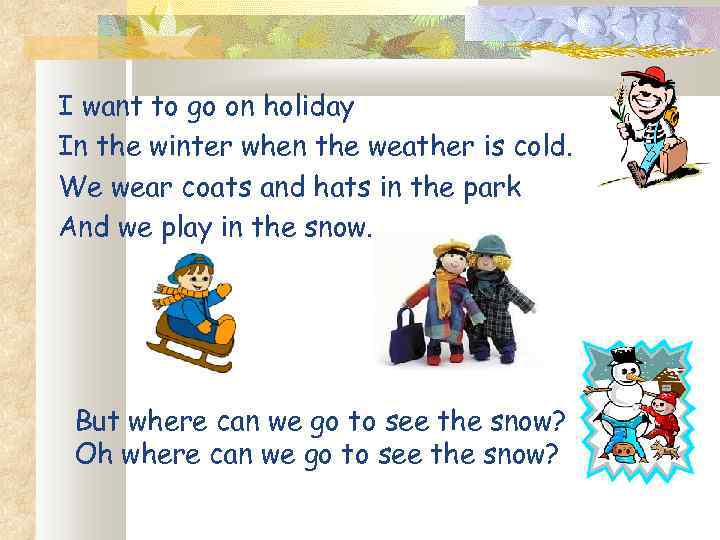 I want to go on holiday
In the winter when the weather is cold.
We wear coats and hats in the park
And we play in the snow.

But where can we go to see the snow?
Oh where can we go to see the snow?